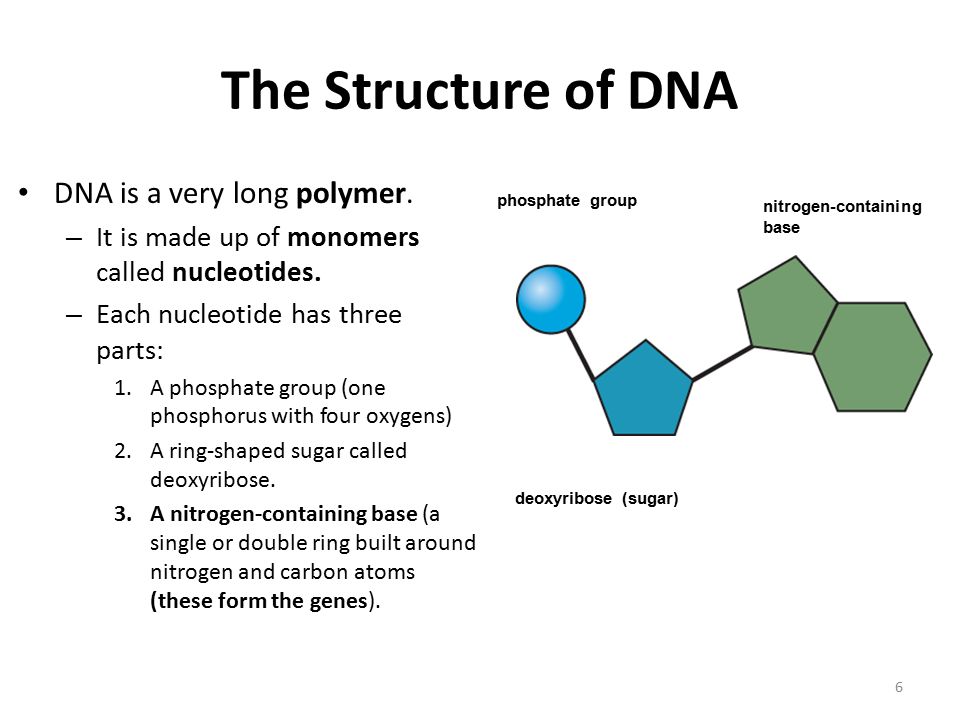 The Structure of DNA

• DNA is a very long polymer.
– It is made up of monomers called nucleotides.
– Each nucleotide has three parts:
1. A phosphate group (one phosphorus with four oxygens)
2. A ring-shaped sugar called deoxyribose.
3. A nitrogen-containing base (a single or double ring built around nitrogen and carbon atoms (these form the genes).

phosphate group

nitrogen-containing base

deoxyribose (sugar)

6